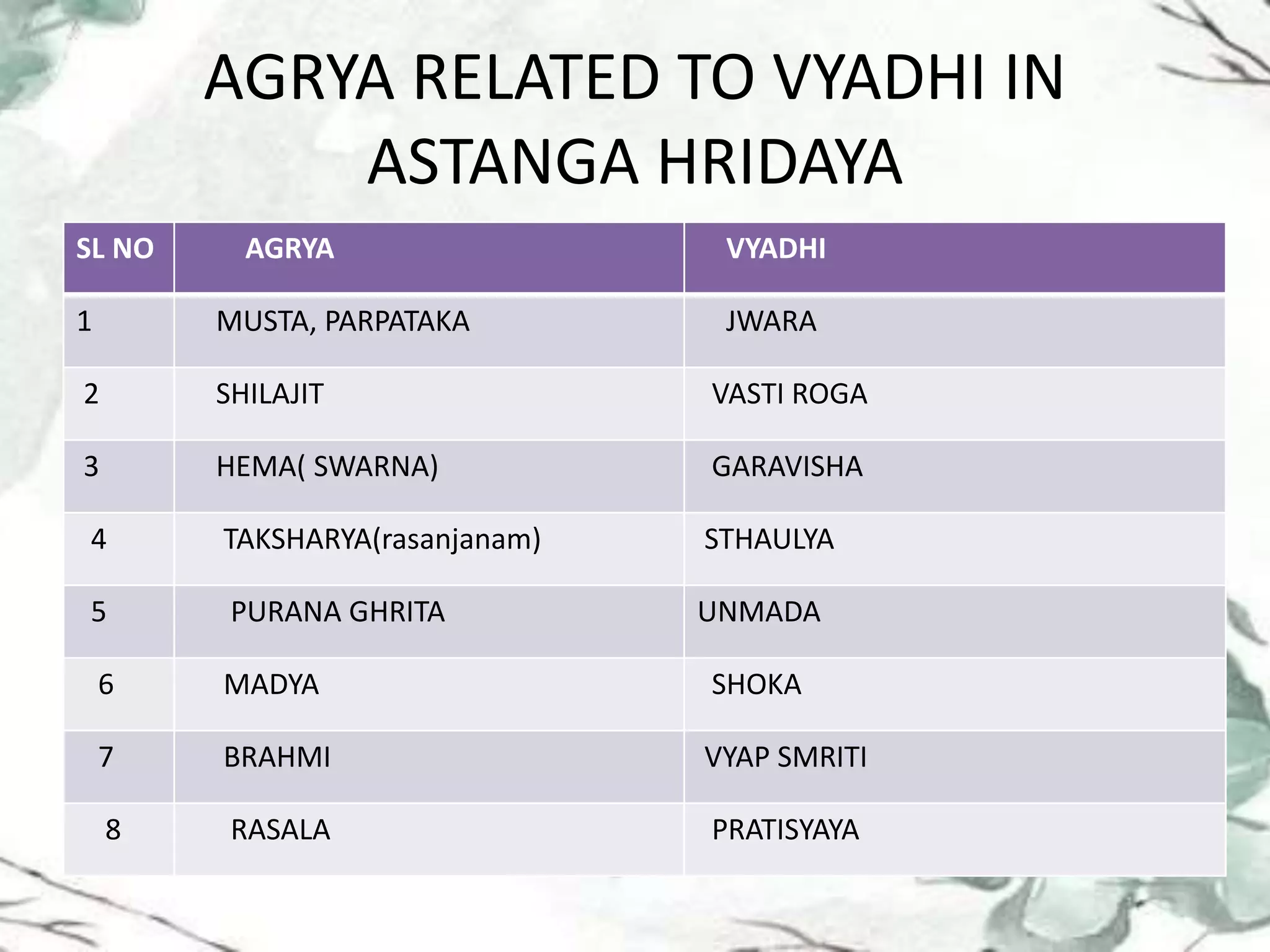 AGRYA RELATED TO VYADHI IN ASTANGA HRIDAYA

| SL NO | AGRYA | VYADHI |
|---|---|---|
| 1 | MUSTA, PARPATAKA | JWARA |
| 2 | SHILAJIT | VASTI ROGA |
| 3 | HEMA( SWARNA) | GARAVISHA |
| 4 | TAKSHARYA(rasanjanam) | STHAULYA |
| 5 | PURANA GHRITA | UNMADA |
| 6 | MADYA | SHOKA |
| 7 | BRAHMI | VYAP SMRITI |
| 8 | RASALA | PRATISYAYA |